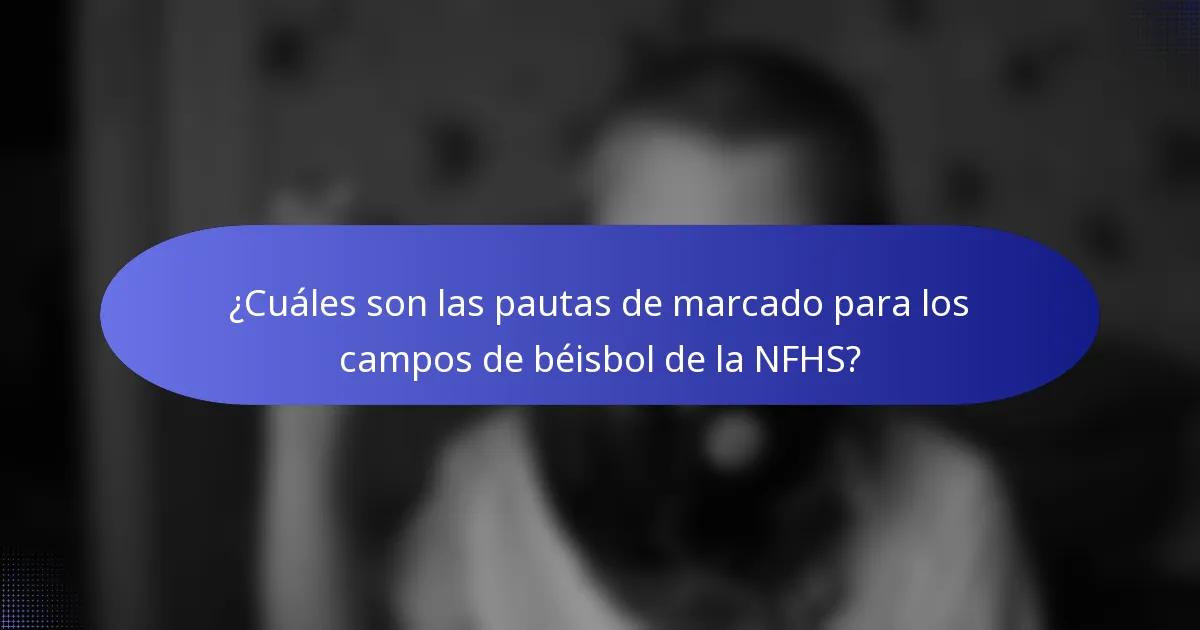 ¿Cuáles son las pautas de marcado para los campos de béisbol de la NFHS?